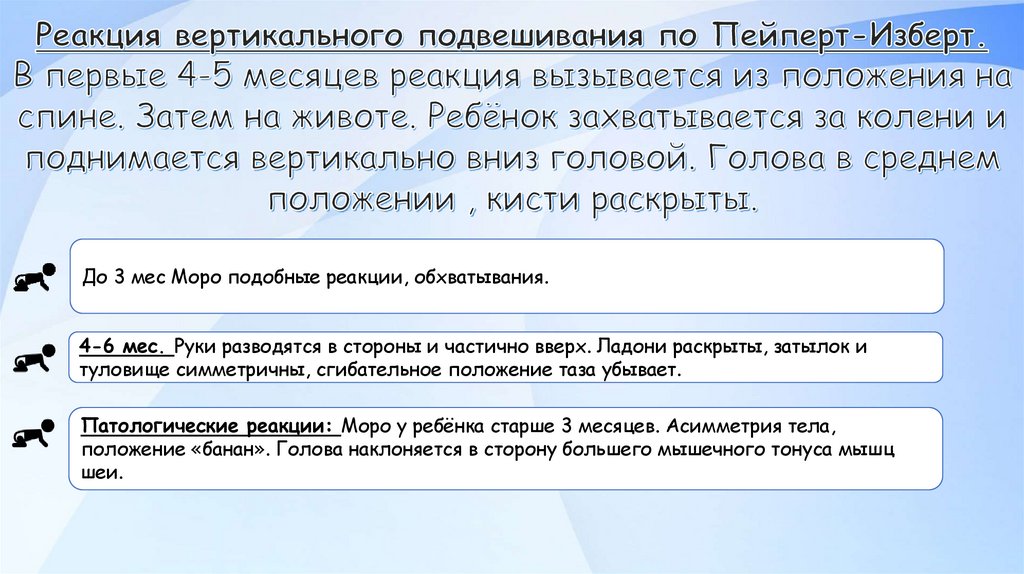 Реакция вертикального подвешивания по Пейперт-Изберт. В первые 4-5 месяцев реакция вызывается из положения на спине. Затем на животе. Ребёнок захватывается за колени и поднимается вертикально вниз головой. Голова в среднем положении , кисти раскрыты.

До 3 мес Моро подобные реакции, обхватывания.

4-6 мес. Руки разводятся в стороны и частично вверх. Ладони раскрыты, затылок и туловище симметричны, сгибательное положение таза убывает.

Патологические реакции: Моро у ребёнка старше 3 месяцев. Асимметрия тела, положение «банан». Голова наклоняется в сторону большего мышечного тонуса мышц шеи.